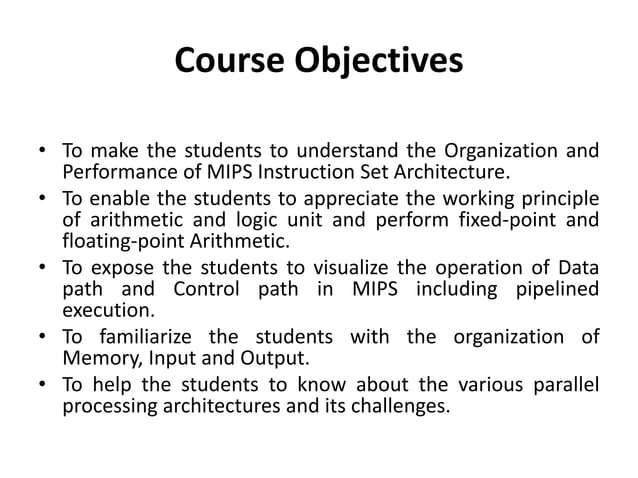 Course Objectives

• To make the students to understand the Organization and Performance of MIPS Instruction Set Architecture.
• To enable the students to appreciate the working principle of arithmetic and logic unit and perform fixed-point and floating-point Arithmetic.
• To expose the students to visualize the operation of Data path and Control path in MIPS including pipelined execution.
• To familiarize the students with the organization of Memory, Input and Output.
• To help the students to know about the various parallel processing architectures and its challenges.